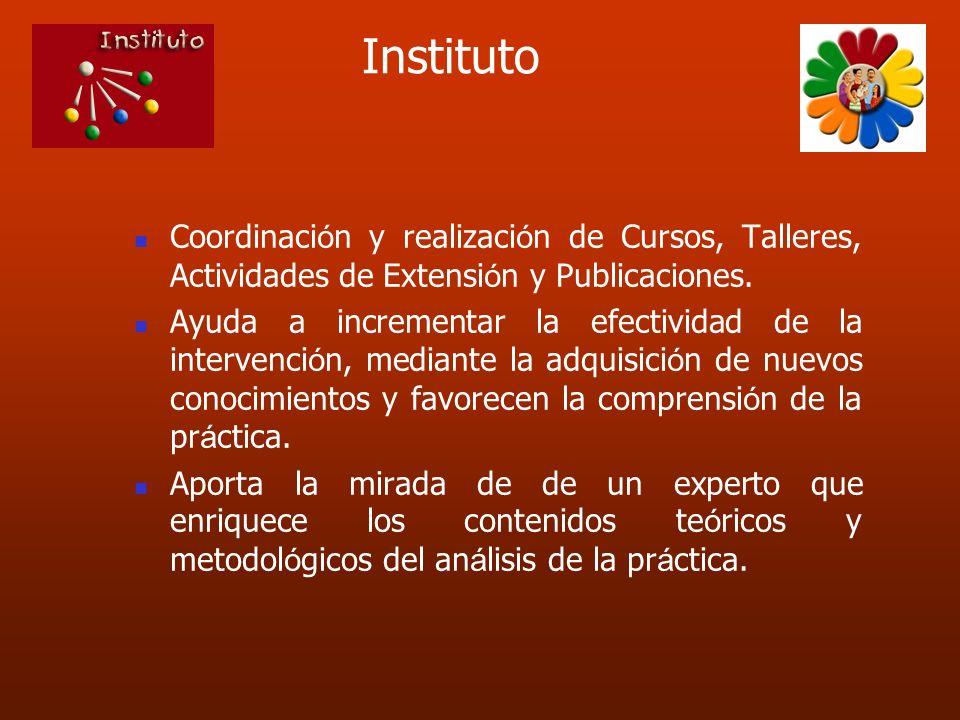 Instituto

Instituto

- Coordinación y realización de Cursos, Talleres, Actividades de Extensión y Publicaciones.
- Ayuda a incrementar la efectividad de la intervención, mediante la adquisición de nuevos conocimientos y favorecen la comprensión de la práctica.
- Aporta la mirada de de un experto que enriquece los contenidos teóricos y metodológicos del análisis de la práctica.